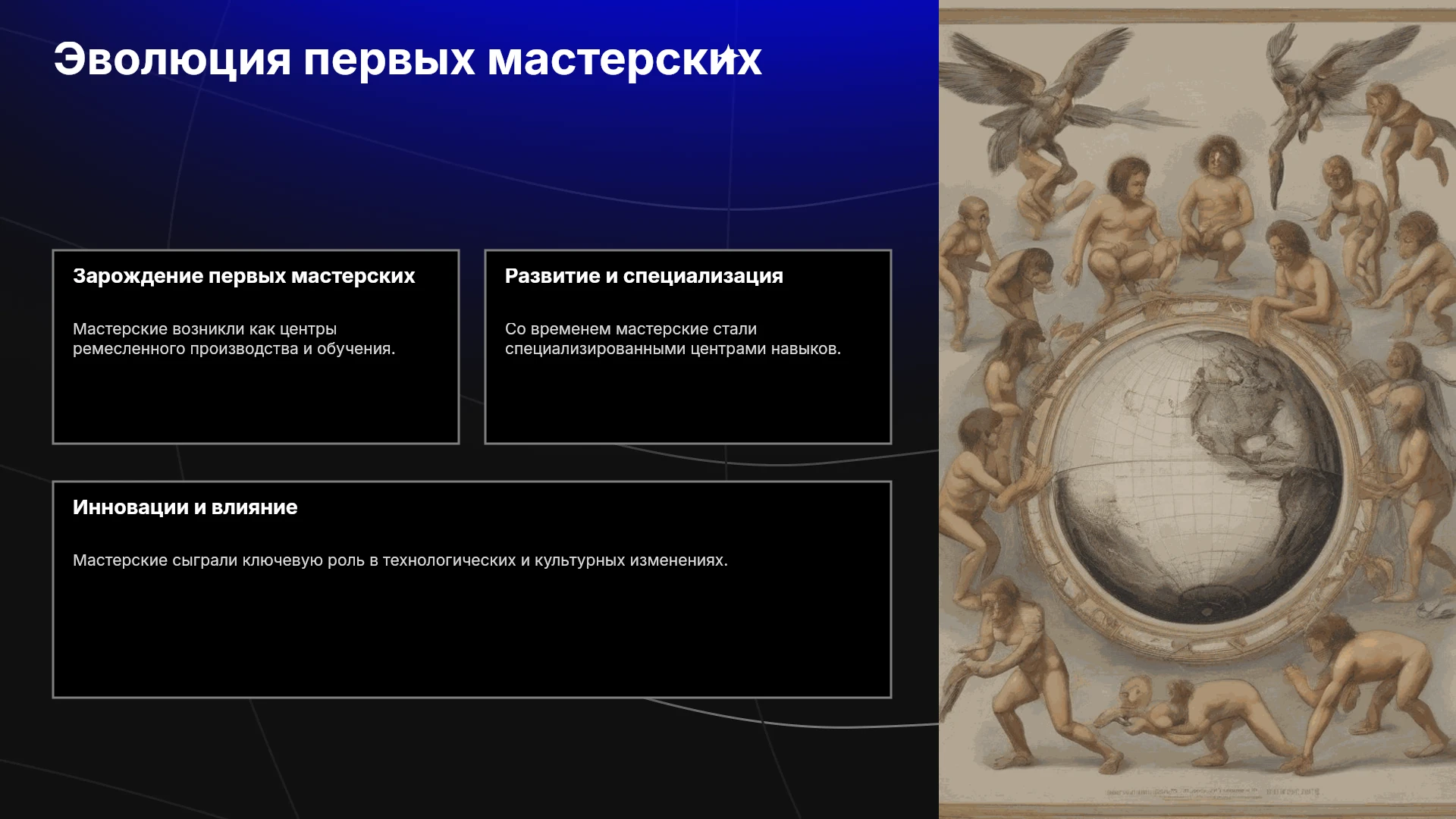 Эволюция первых мастерских

Зарождение первых мастерских

Мастерские возникли как центры ремесленного производства и обучения.

Развитие и специализация

Со временем мастерские стали специализированными центрами навыков.

Инновации и влияние

Мастерские сыграли ключевую роль в технологических и культурных изменениях.